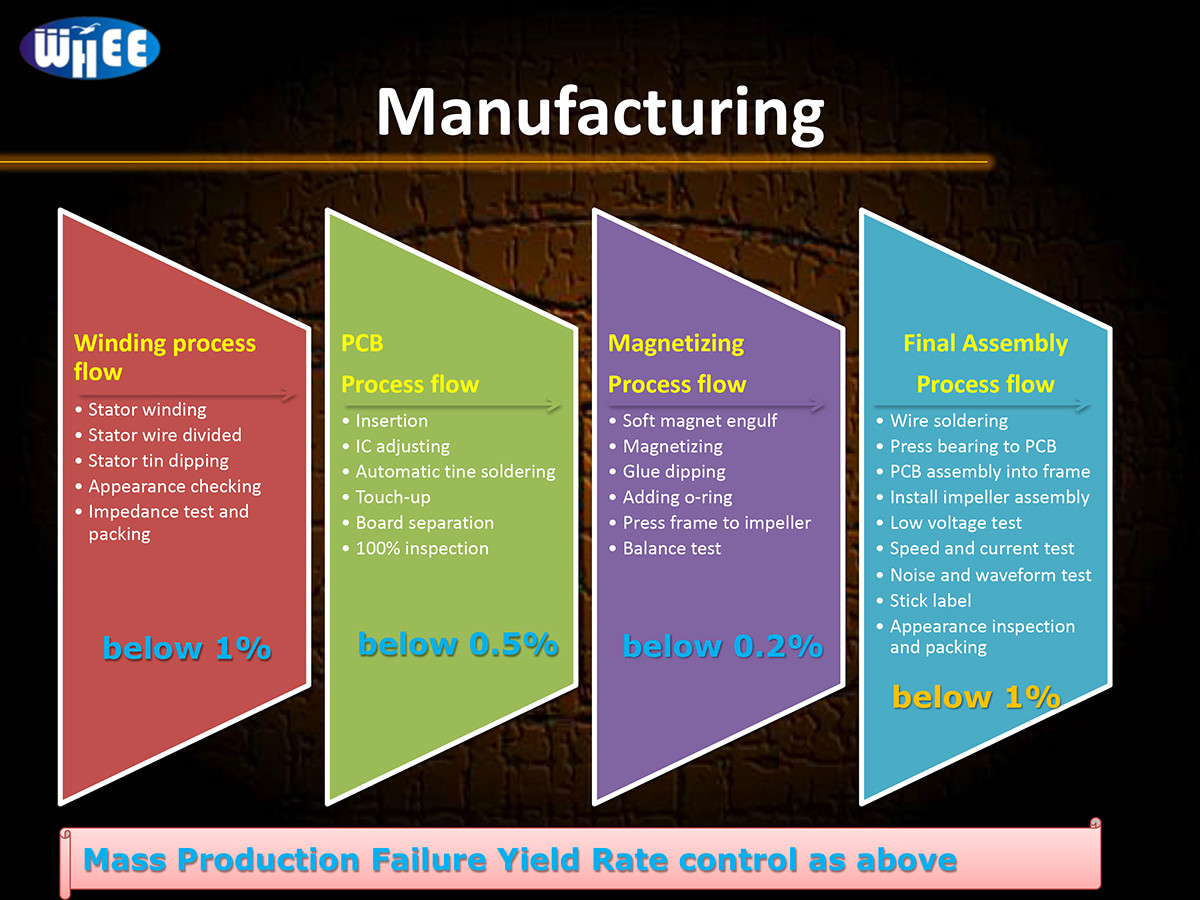 WHEE

Manufacturing

Winding process flow
• Stator winding
• Stator wire divided
• Stator tin dipping
• Appearance checking
• Impedance test and packing

below 1%

PCB
Process flow
• Insertion
• IC adjusting
• Automatic tine soldering
• Touch-up
• Board separation
• 100% inspection

below 0.5%

Magnetizing
Process flow
• Soft magnet engulf
• Magnetizing
• Glue dipping
• Adding o-ring
• Press frame to impeller
• Balance test

below 0.2%

Final Assembly
Process flow
• Wire soldering
• Press bearing to PCB
• PCB assembly into frame
• Install impeller assembly
• Low voltage test
• Speed and current test
• Noise and waveform test
• Stick label
• Appearance inspection and packing

below 1%

Mass Production Failure Yield Rate control as above